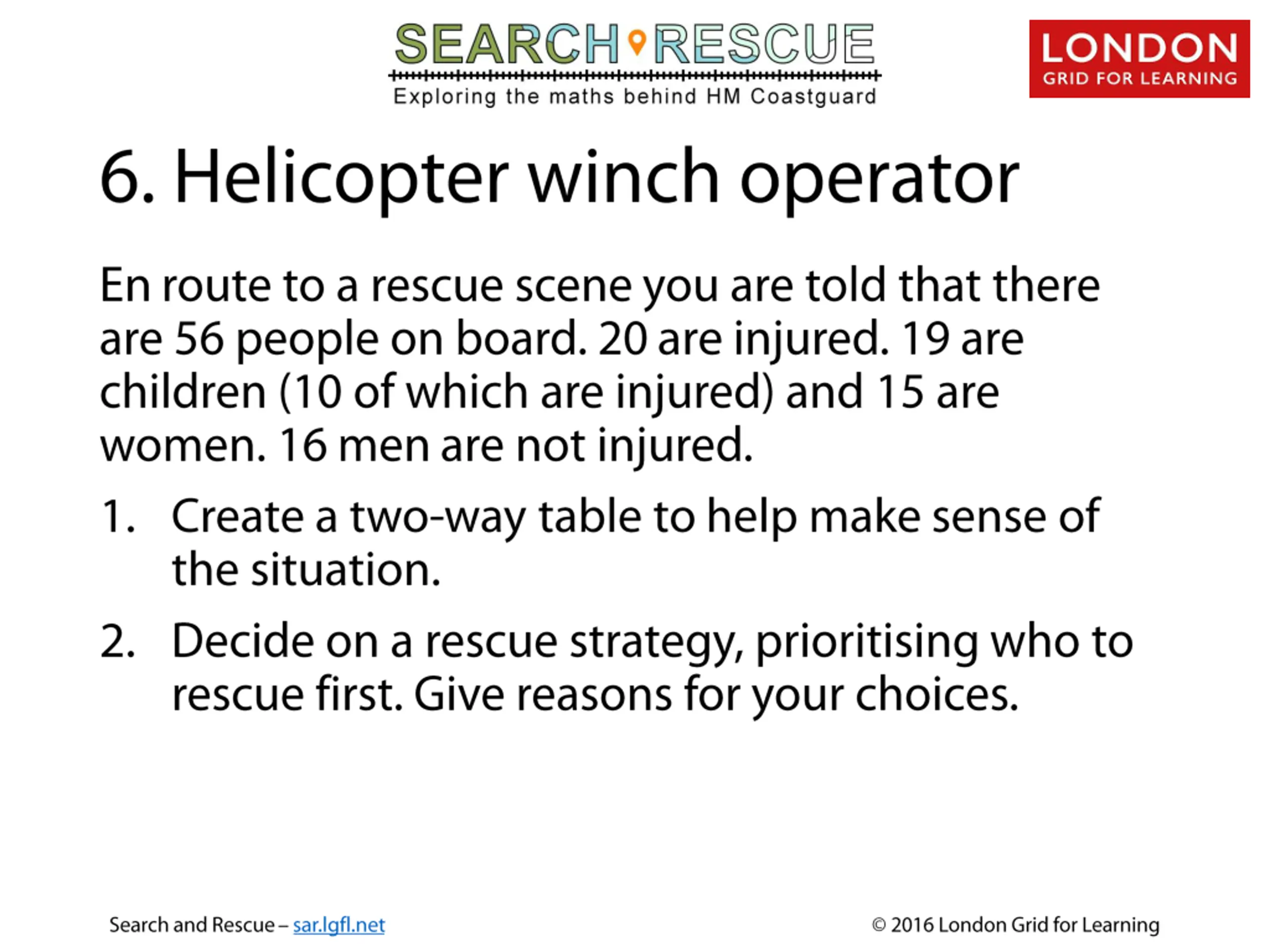 SEARCH RESCUE
Exploring the maths behind HM Coastguard

LONDON
GRID FOR LEARNING

6. Helicopter winch operator

En route to a rescue scene you are told that there are 56 people on board. 20 are injured. 19 are children (10 of which are injured) and 15 are women. 16 men are not injured.

1. Create a two-way table to help make sense of the situation.

2. Decide on a rescue strategy, prioritising who to rescue first. Give reasons for your choices.

Search and Rescue – sar.lgfl.net

© 2016 London Grid for Learning